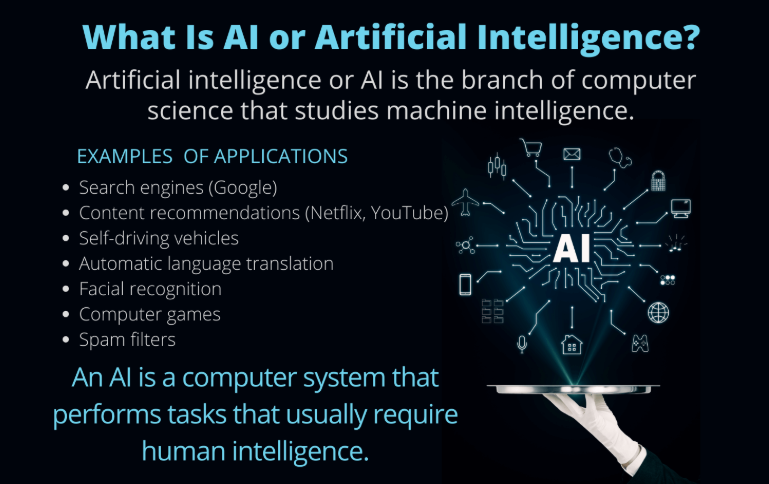 What Is AI or Artificial Intelligence?

Artificial intelligence or AI is the branch of computer science that studies machine intelligence.

EXAMPLES OF APPLICATIONS

- Search engines (Google)
- Content recommendations (Netflix, YouTube)
- Self-driving vehicles
- Automatic language translation
- Facial recognition
- Computer games
- Spam filters

AI

An AI is a computer system that performs tasks that usually require human intelligence.